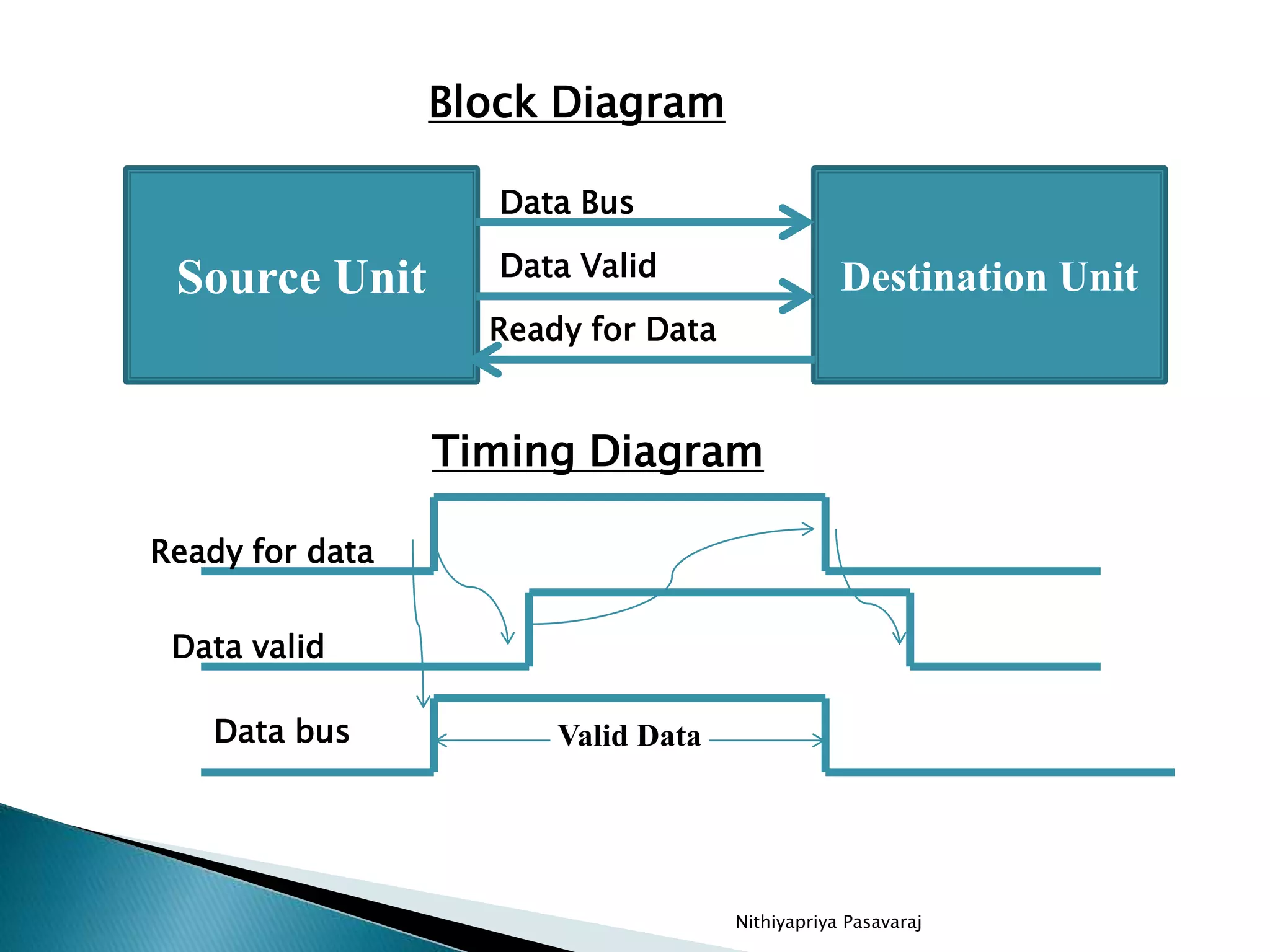 Block Diagram

Source Unit

Data Bus

Data Valid

Ready for Data

Destination Unit

Timing Diagram

Ready for data

Data valid

Data bus

Valid Data

Nithiyapriya Pasavaraj